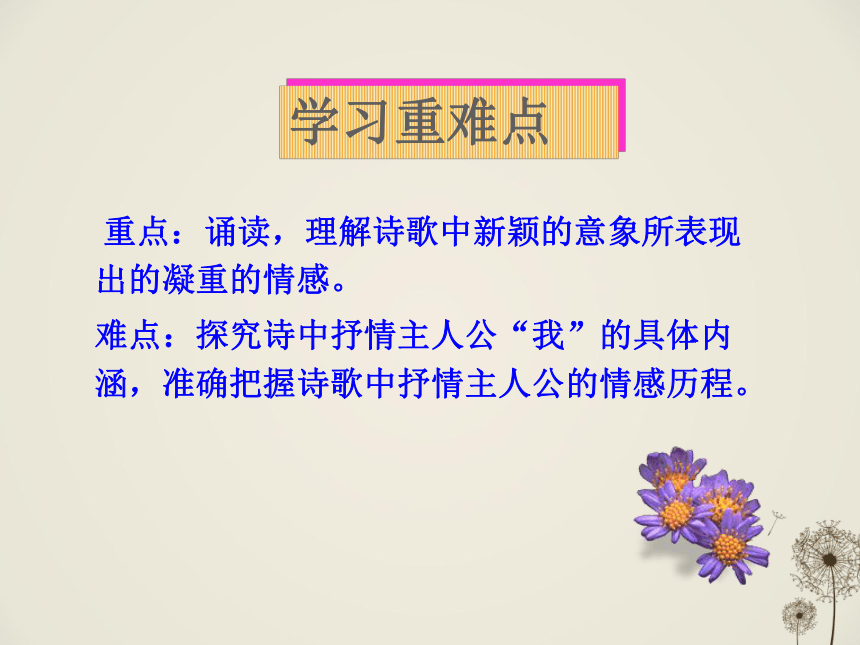 学习重难点

重点：诵读，理解诗歌中新颖的意象所表现出的凝重的情感。

难点：探究诗中抒情主人公“我”的具体内涵，准确把握诗歌中抒情主人公的情感历程。